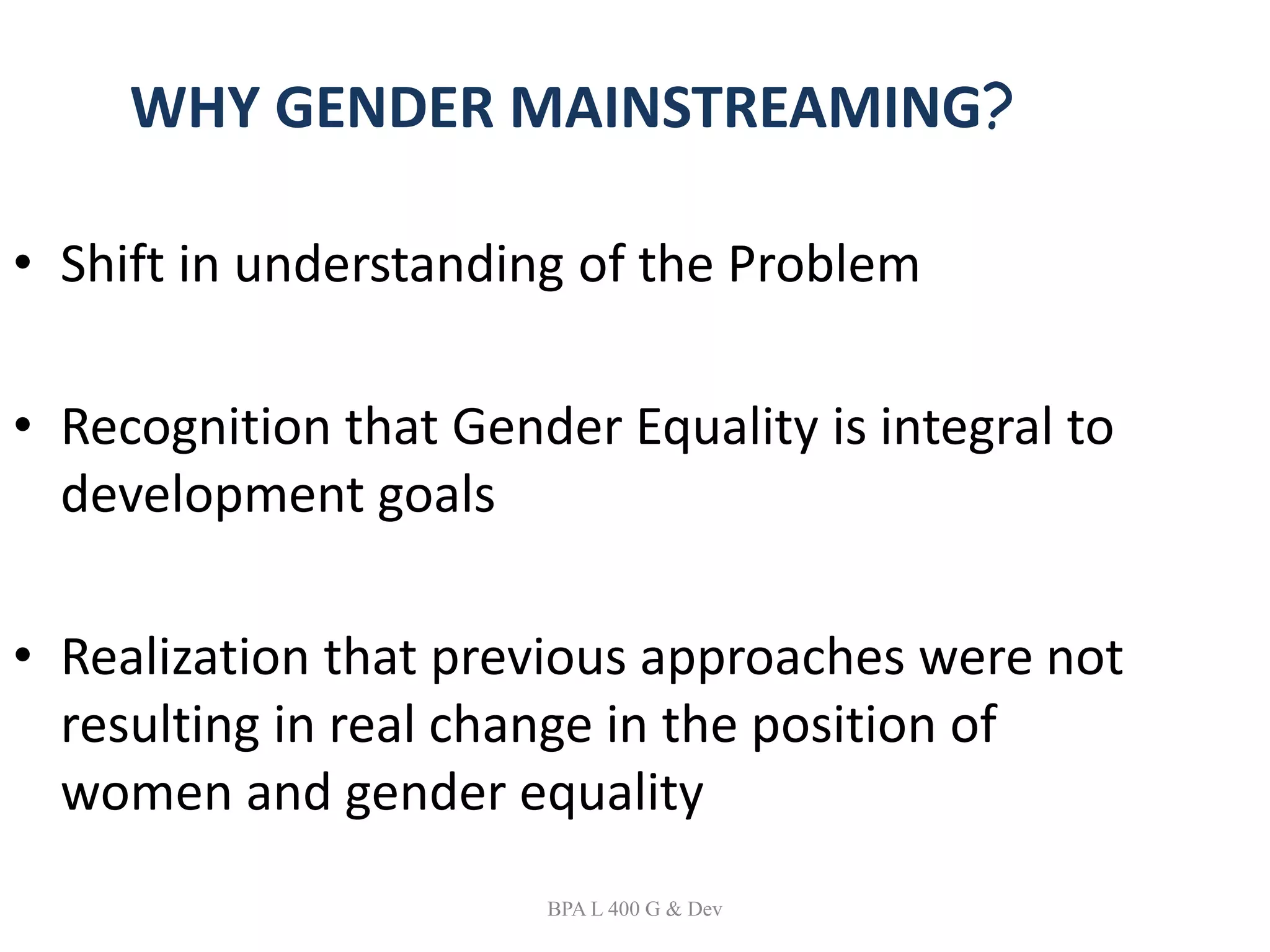 WHY GENDER MAINSTREAMING?

• Shift in understanding of the Problem

• Recognition that Gender Equality is integral to development goals

• Realization that previous approaches were not resulting in real change in the position of women and gender equality

BPA L 400 G & Dev